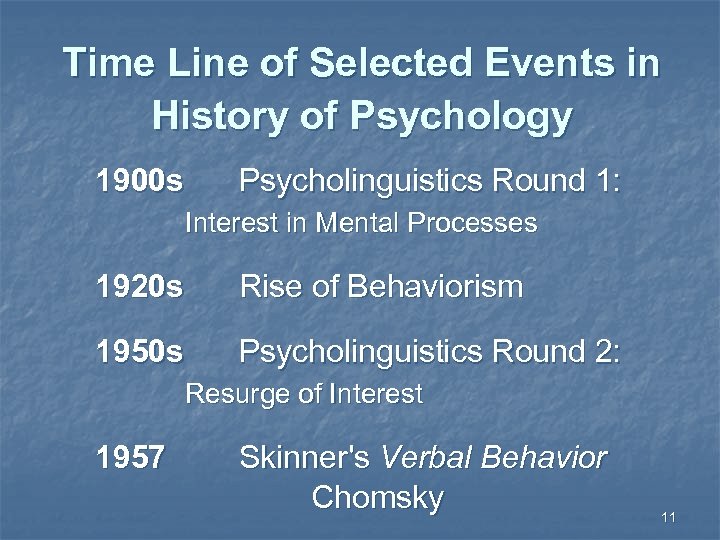 Time Line of Selected Events in History of Psychology

1900s Psycholinguistics Round 1:
Interest in Mental Processes

1920s Rise of Behaviorism

1950s Psycholinguistics Round 2:
Resurge of Interest

1957 Skinner's Verbal Behavior
Chomsky

11